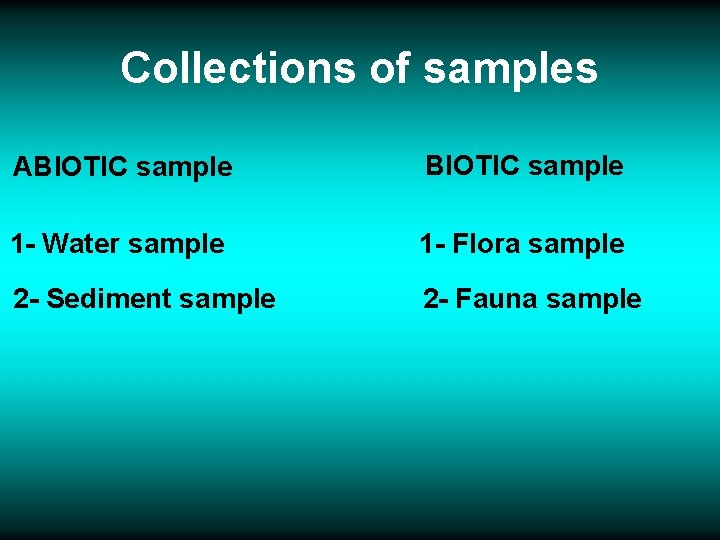 Collections of samples

ABIOTIC sample

1- Water sample

2- Sediment sample

BIOTIC sample

1- Flora sample

2- Fauna sample